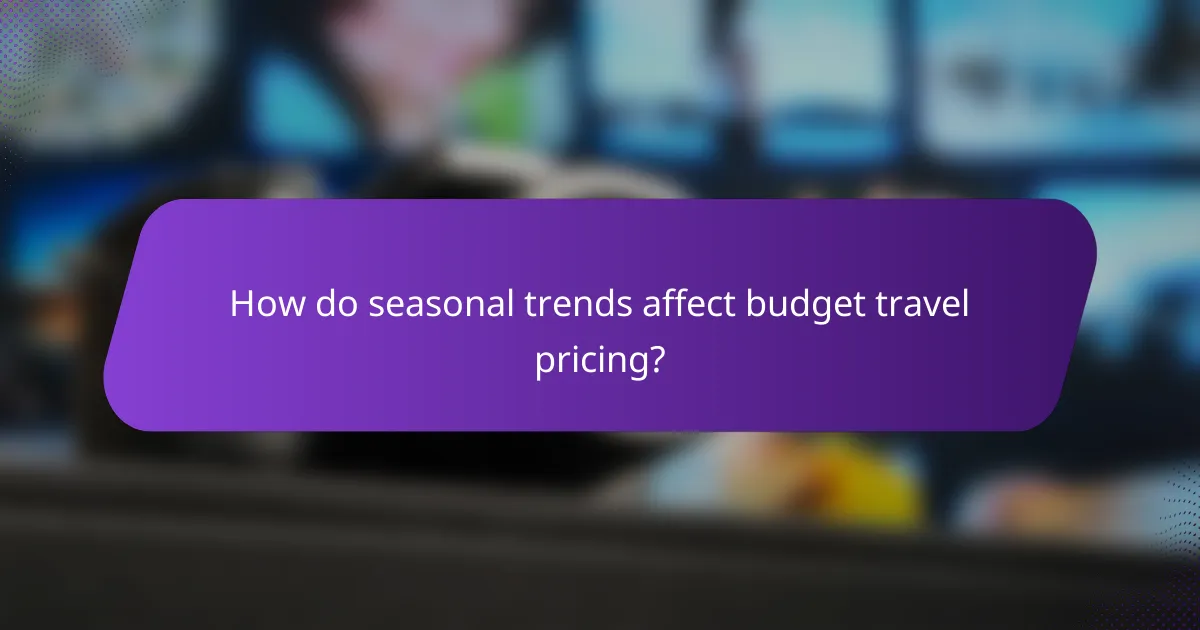 How do seasonal trends affect budget travel pricing?